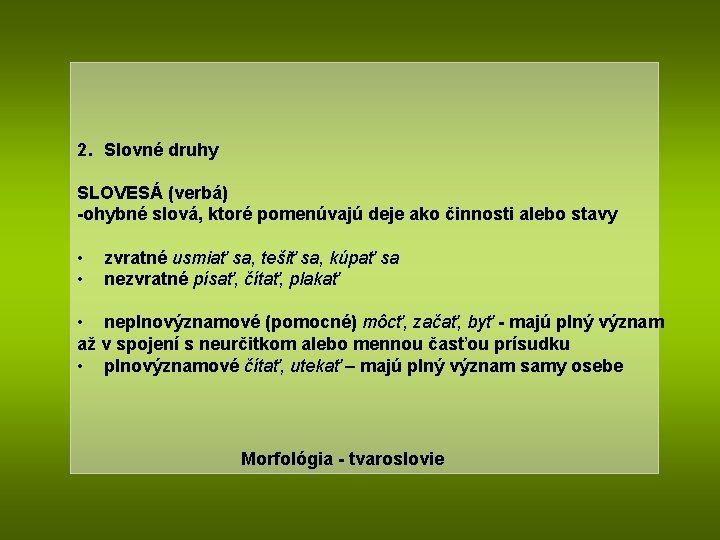 2. Slovné druhy

SLOVESÁ (verbá)
-ohybné slová, ktoré pomenúvajú deje ako činnosti alebo stavy

• zvratné usmiať sa, tešiť sa, kúpať sa
• nezvratné písať, čítať, plakať

• neplnovýznamové (pomocné) môcť, začať, byť - majú plný význam až v spojení s neurčitkom alebo mennou časťou prísudku
• plnovýznamové čítať, utekať – majú plný význam samy osebe

Morfológia - tvaroslovie